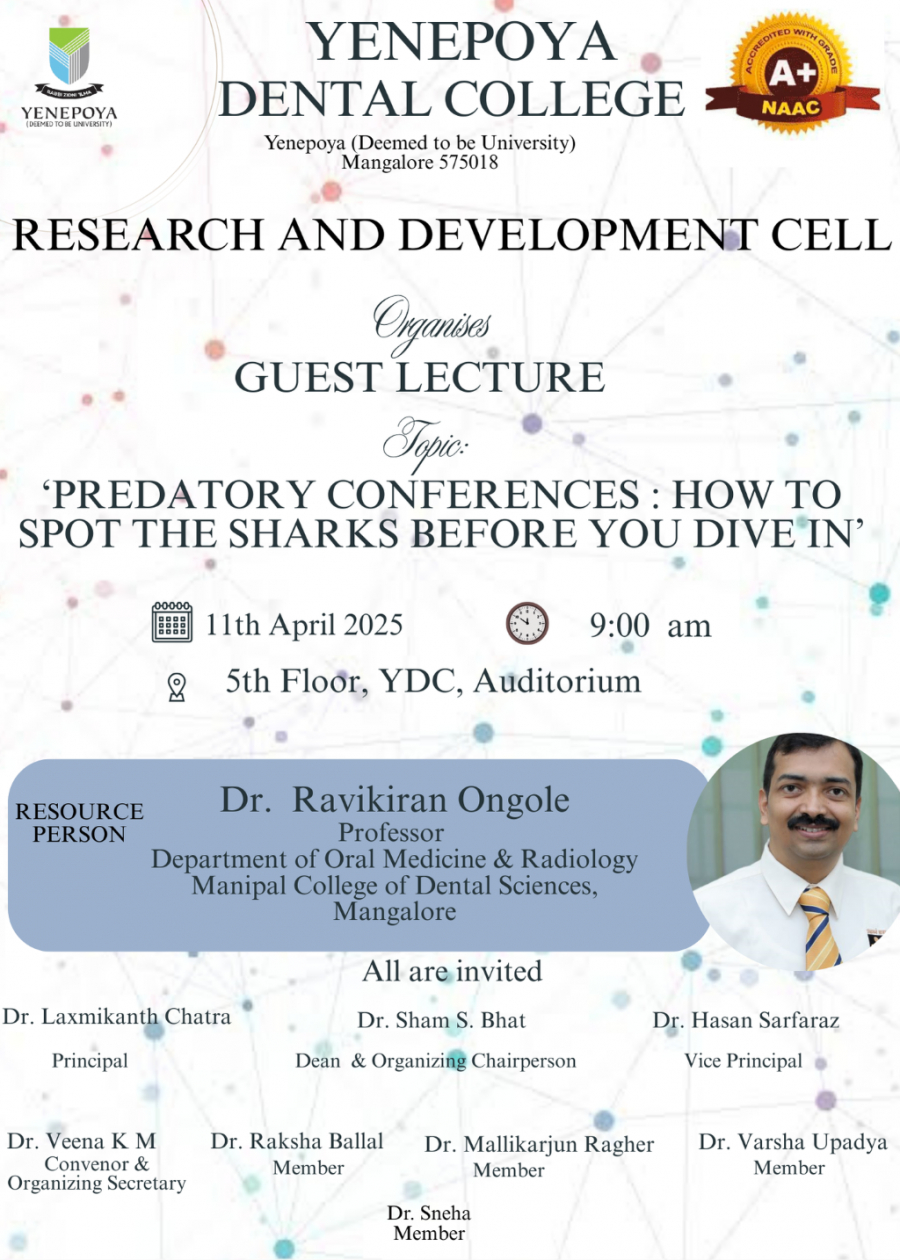 YENEPOYA
(DEEMED TO BE UNIVERSITY)

YENEPOYA DENTAL COLLEGE

Yenepoya (Deemed to be University)
Mangalore 575018

ACCREDITED WITH GRADE
A+
NAAC

RESEARCH AND DEVELOPMENT CELL

Organises

GUEST LECTURE

Topic:

'PREDATORY CONFERENCES : HOW TO SPOT THE SHARKS BEFORE YOU DIVE IN'

11th April 2025

9:00 am

5th Floor, YDC, Auditorium

RESOURCE PERSON

Dr. Ravikiran Ongole
Professor
Department of Oral Medicine & Radiology
Manipal College of Dental Sciences, Mangalore

All are invited

Dr. Laxmikanth Chatra
Principal

Dr. Sham S. Bhat
Dean & Organizing Chairperson

Dr. Hasan Sarfaraz
Vice Principal

Dr. Veena K M
Convenor & Organizing Secretary

Dr. Raksha Ballal
Member

Dr. Mallikarjun Ragher
Member

Dr. Varsha Upadya
Member

Dr. Sneha
Member